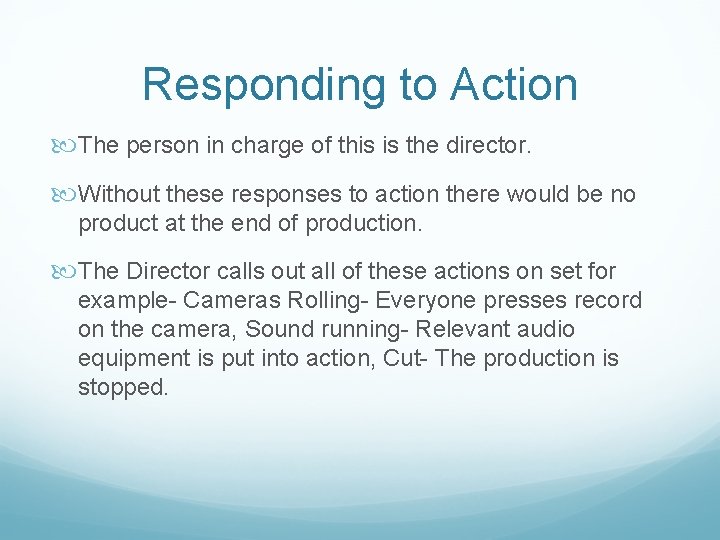 Responding to Action

The person in charge of this is the director.

Without these responses to action there would be no product at the end of production.

The Director calls out all of these actions on set for example- Cameras Rolling- Everyone presses record on the camera, Sound running- Relevant audio equipment is put into action, Cut- The production is stopped.